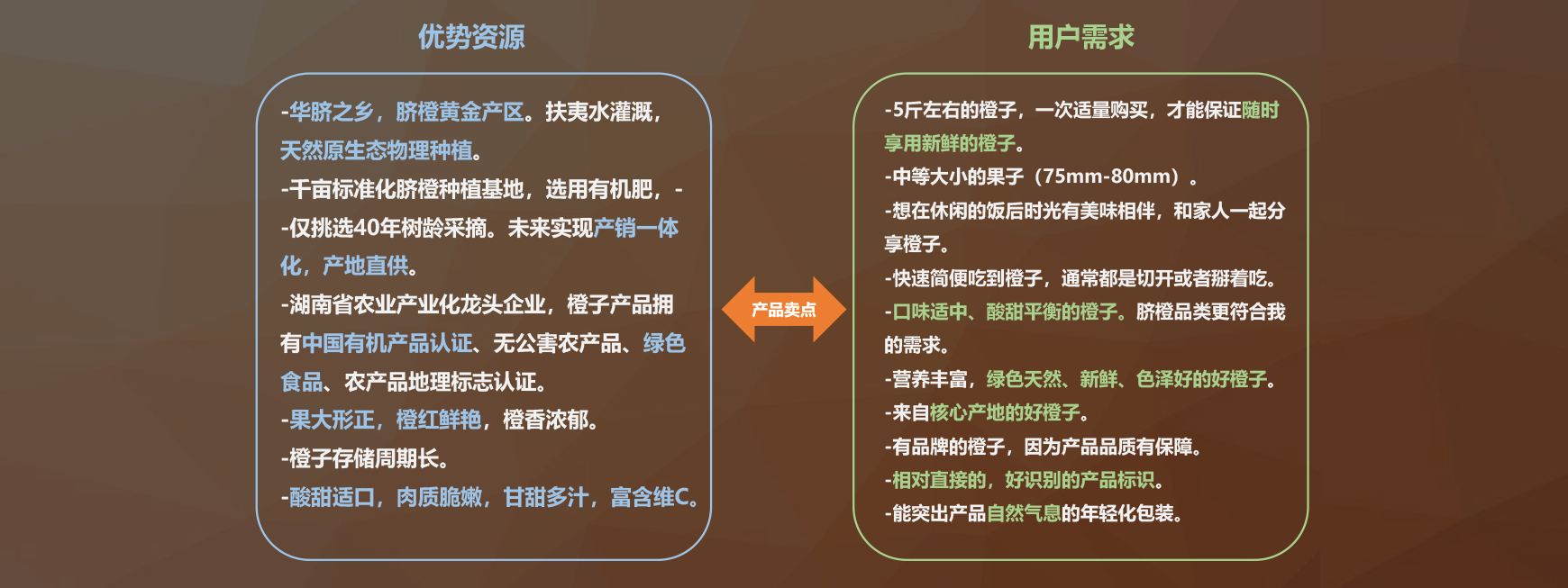 优势资源

-华脐之乡，脐橙黄金产区。扶夷水灌溉，天然原生态物理种植。
-千亩标准化脐橙种植基地，选用有机肥，-
-仅挑选40年树龄采摘。未来实现产销一体化，产地直供。
-湖南省农业产业化龙头企业，橙子产品拥有中国有机产品认证、无公害农产品、绿色食品、农产品地理标志认证。
-果大形正，橙红鲜艳，橙香浓郁。
-橙子存储周期长。
-酸甜适口，肉质脆嫩，甘甜多汁，富含维C。

产品卖点

用户需求

-5斤左右的橙子，一次适量购买，才能保证随时享用新鲜的橙子。
-中等大小的果子（75mm-80mm）。
-想在休闲的饭后时光有美味相伴，和家人一起分享橙子。
-快速简便吃到橙子，通常都是切开或者掰着吃。
-口味适中、酸甜平衡的橙子。脐橙品类更符合我的需求。
-营养丰富，绿色天然、新鲜、色泽好的好橙子。
-来自核心产地的好橙子。
-有品牌的橙子，因为产品品质有保障。
-相对直接的，好识别的产品标识。
-能突出产品自然气息的年轻化包装。